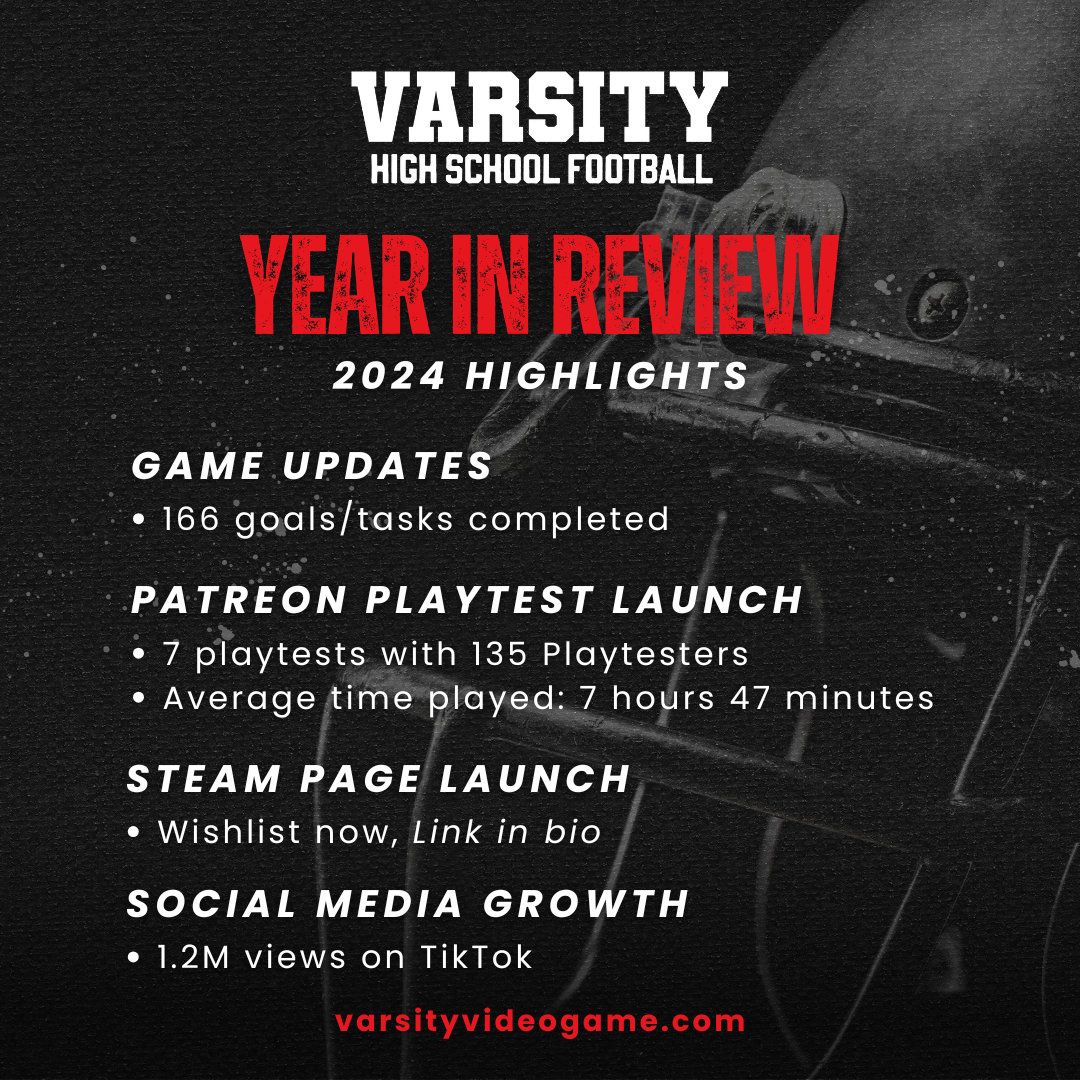 VARSITY
HIGH SCHOOL FOOTBALL

YEAR IN REVIEW
2024 HIGHLIGHTS

GAME UPDATES
• 166 goals/tasks completed

PATREON PLAYTEST LAUNCH
• 7 playtests with 135 Playtesters
• Average time played: 7 hours 47 minutes

STEAM PAGE LAUNCH
• Wishlist now, Link in bio

SOCIAL MEDIA GROWTH
• 1.2M views on TikTok

varsityvideogame.com